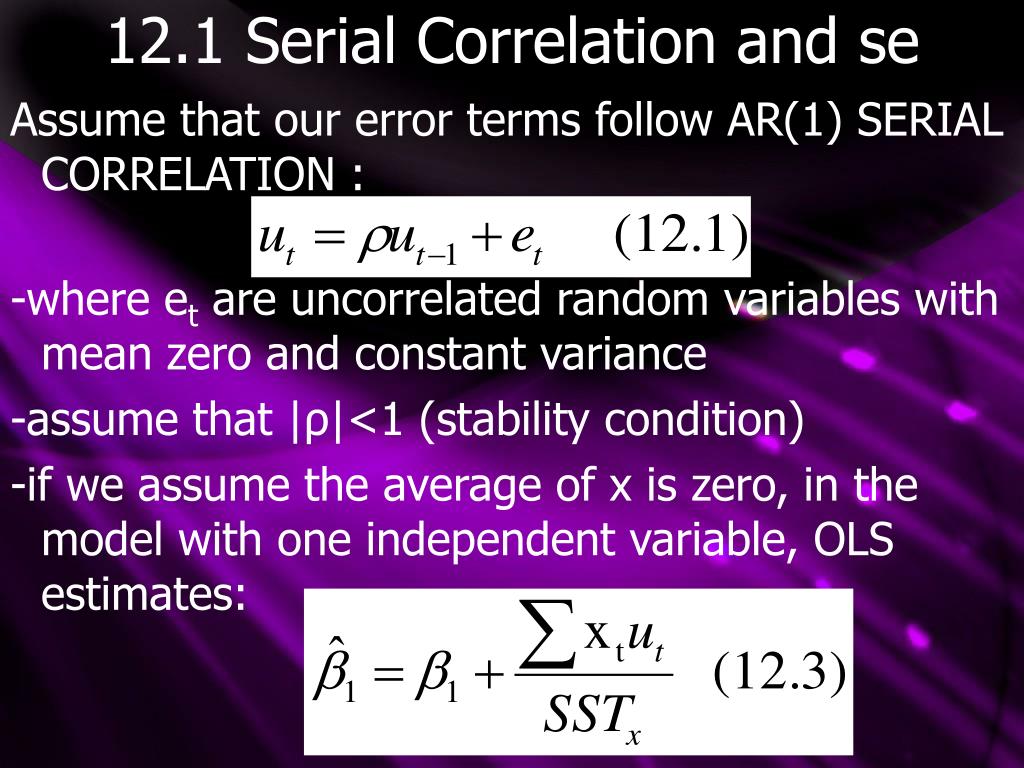 12.1 Serial Correlation and se

Assume that our error terms follow AR(1) SERIAL CORRELATION :

$u_t = \rho u_{t-1} + e_t \quad (12.1)$

-where $e_t$ are uncorrelated random variables with mean zero and constant variance

-assume that |ρ|<1 (stability condition)

-if we assume the average of x is zero, in the model with one independent variable, OLS estimates:

$\hat{\beta}_1 = \beta_1 + \frac{\sum x_t u_t}{SST_x} \quad (12.3)$